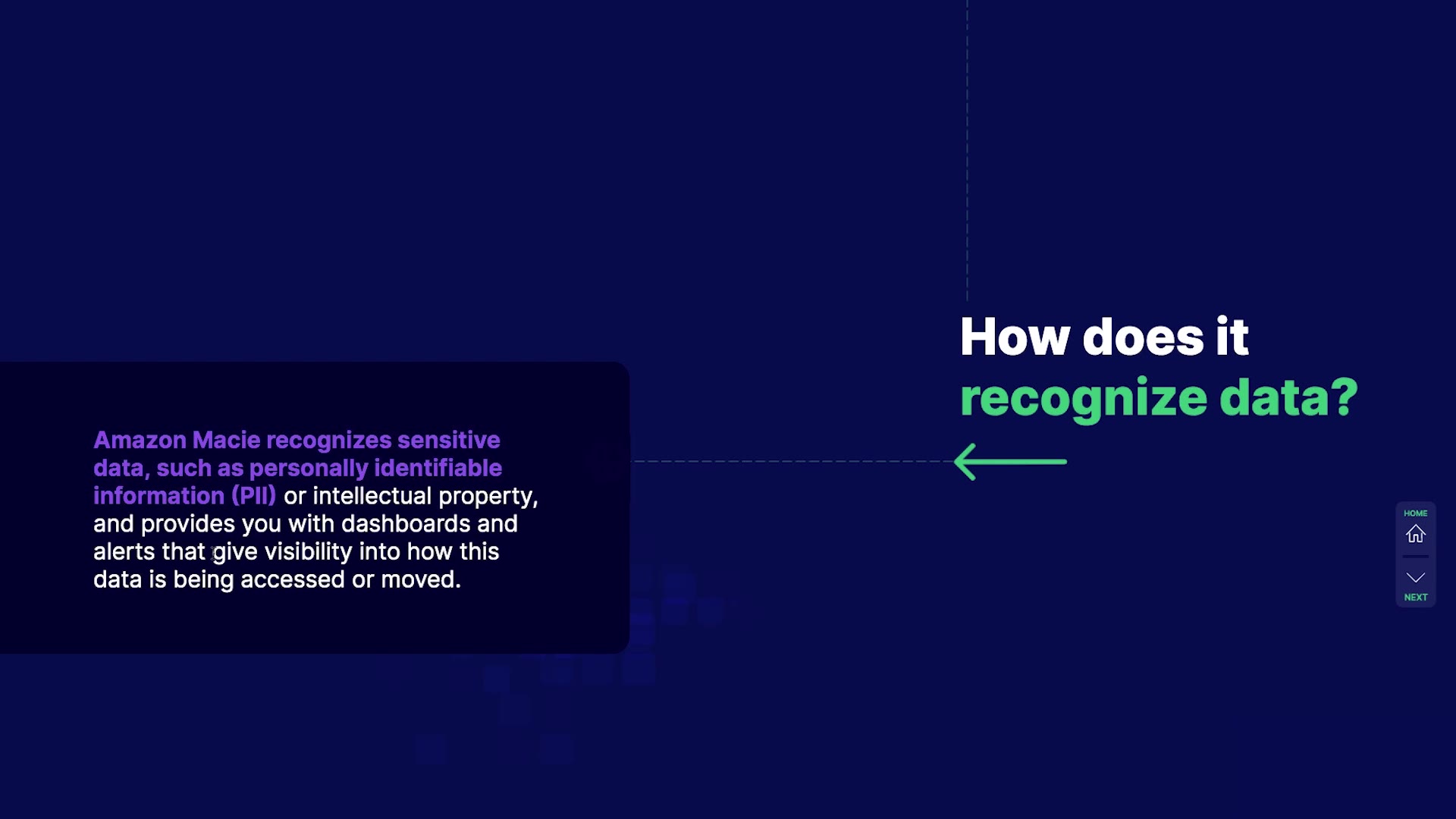 How does it recognize data?

Amazon Macie recognizes sensitive data, such as personally identifiable information (PII) or intellectual property, and provides you with dashboards and alerts that give visibility into how this data is being accessed or moved.

HOME

NEXT